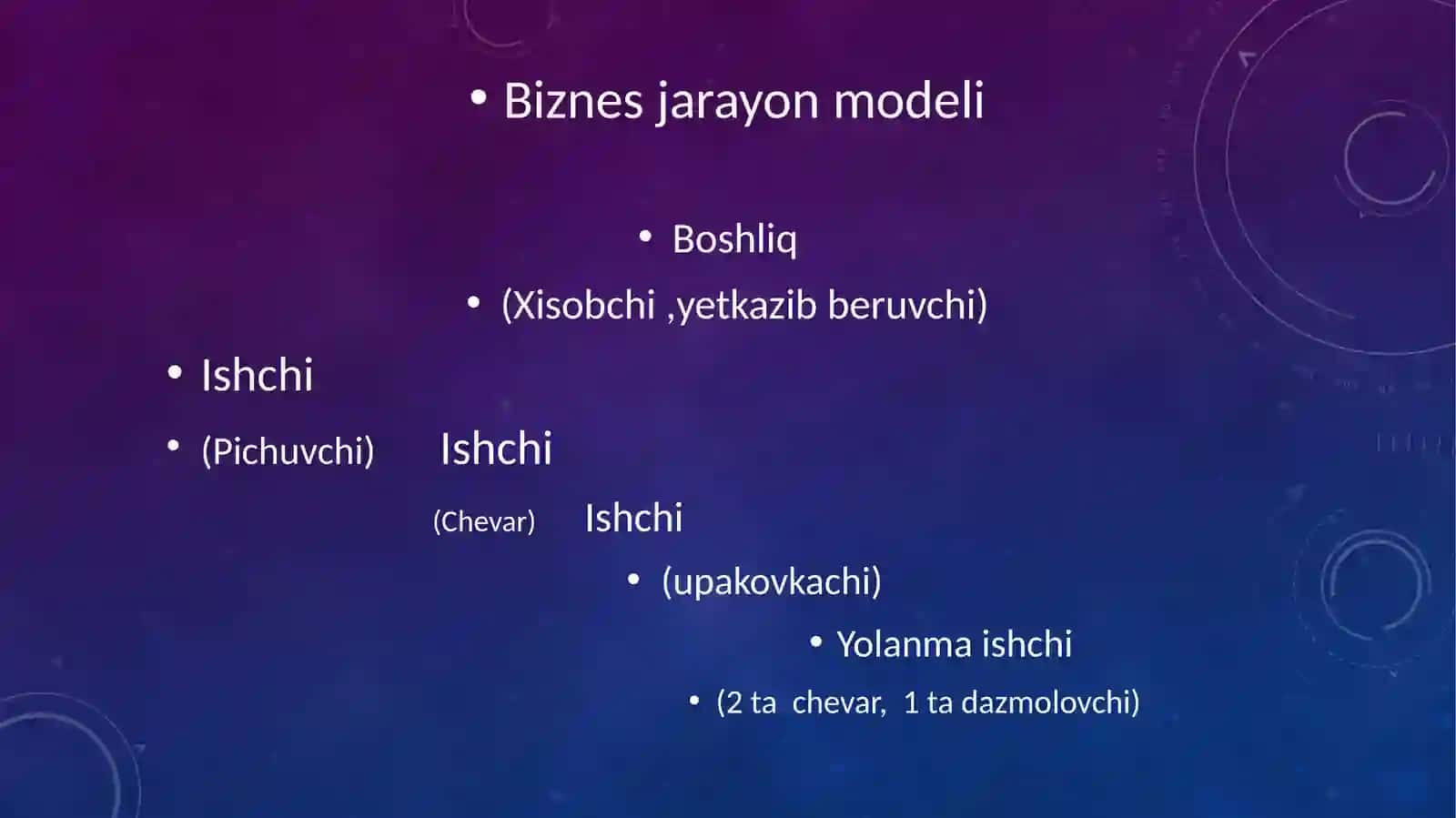 • Biznes jarayon modeli

• Boshliq

• (Xisobchi ,yetkazib beruvchi)

• Ishchi

• (Pichuvchi) Ishchi

(Chevar) Ishchi

• (upakovkachi)

• Yolanma ishchi

• (2 ta chevar, 1 ta dazmolovchi)